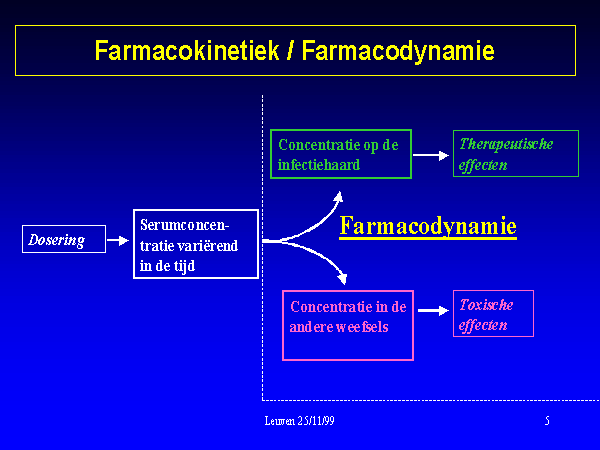 Farmacokinetiek / Farmacodynamie

Dosering

Serumconcentratie variërend in de tijd

Concentratie op de infectiehaard

Therapeutische effecten

Farmacodynamie

Concentratie in de andere weefsels

Toxische effecten

Leuven 25/11/99

5